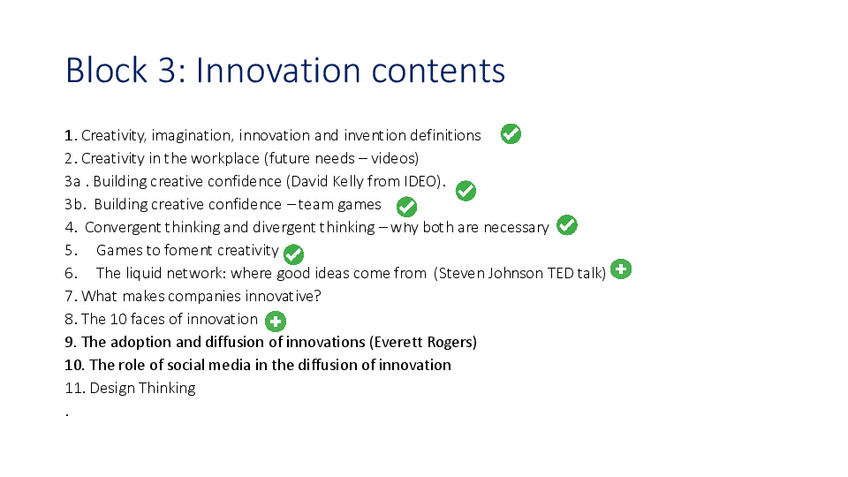 Block 3: Innovation contents

1. Creativity, imagination, innovation and invention definitions
2. Creativity in the workplace (future needs – videos)
3a . Building creative confidence (David Kelly from IDEO).
3b. Building creative confidence – team games
4. Convergent thinking and divergent thinking – why both are necessary
5. Games to foment creativity
6. The liquid network: where good ideas come from (Steven Johnson TED talk)
7. What makes companies innovative?
8. The 10 faces of innovation
9. The adoption and diffusion of innovations (Everett Rogers)
10. The role of social media in the diffusion of innovation
11. Design Thinking
.